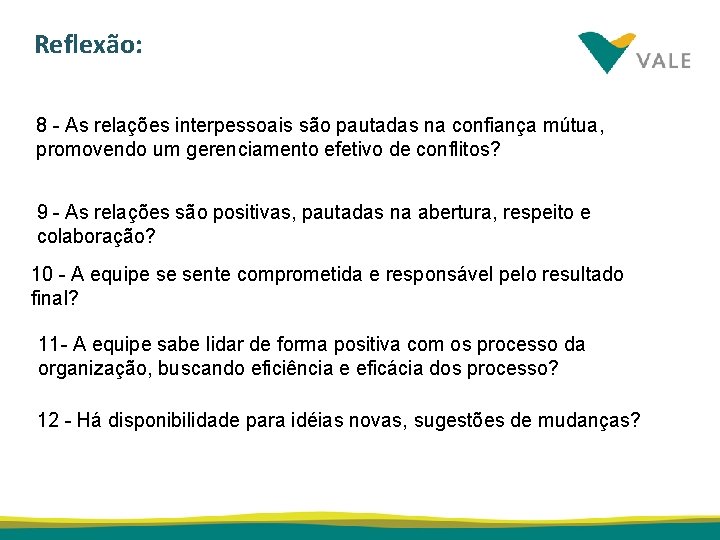 Reflexão:

VALE

8 - As relações interpessoais são pautadas na confiança mútua, promovendo um gerenciamento efetivo de conflitos?

9 - As relações são positivas, pautadas na abertura, respeito e colaboração?

10 - A equipe se sente comprometida e responsável pelo resultado final?

11- A equipe sabe lidar de forma positiva com os processo da organização, buscando eficiência e eficácia dos processo?

12 - Há disponibilidade para idéias novas, sugestões de mudanças?